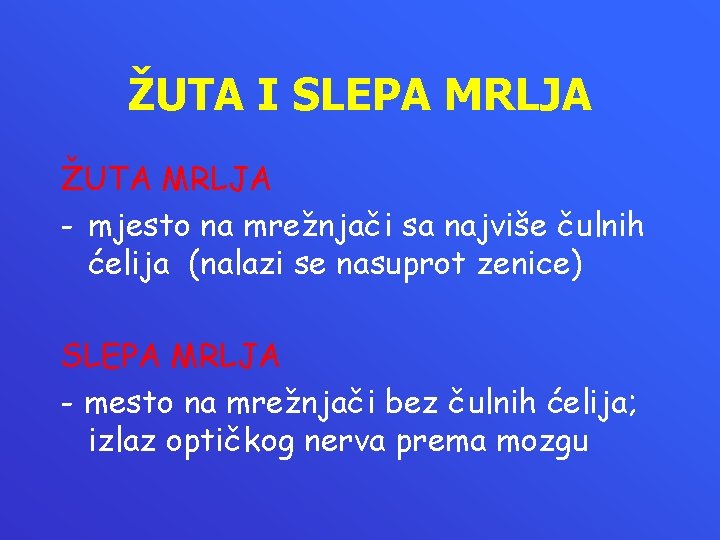 ŽUTA I SLEPA MRLJA

ŽUTA MRLJA

- mjesto na mrežnjači sa najviše čulnih ćelija (nalazi se nasuprot zenice)

SLEPA MRLJA

- mesto na mrežnjači bez čulnih ćelija; izlaz optičkog nerva prema mozgu